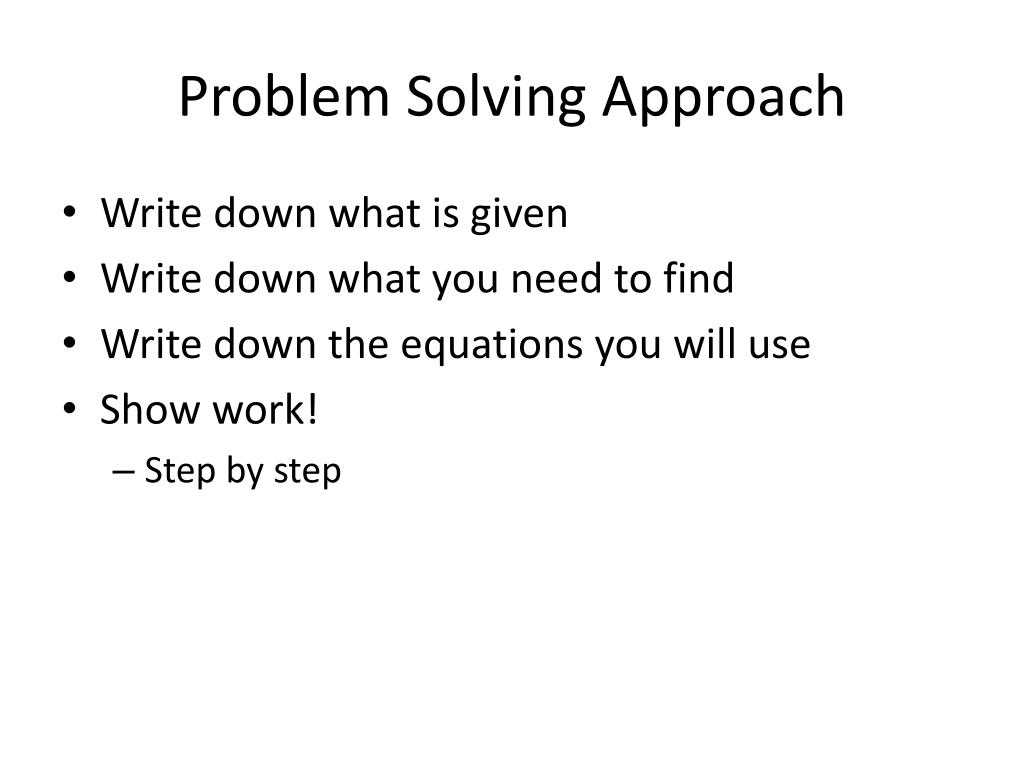 Problem Solving Approach

• Write down what is given
• Write down what you need to find
• Write down the equations you will use
• Show work!
  – Step by step